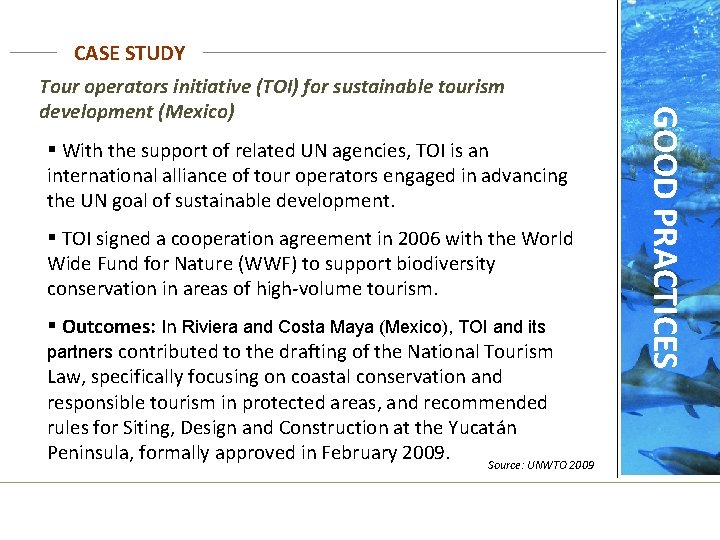 CASE STUDY

Tour operators initiative (TOI) for sustainable tourism development (Mexico)

▪ With the support of related UN agencies, TOI is an international alliance of tour operators engaged in advancing the UN goal of sustainable development.

▪ TOI signed a cooperation agreement in 2006 with the World Wide Fund for Nature (WWF) to support biodiversity conservation in areas of high-volume tourism.

▪ Outcomes: In Riviera and Costa Maya (Mexico), TOI and its partners contributed to the drafting of the National Tourism Law, specifically focusing on coastal conservation and responsible tourism in protected areas, and recommended rules for Siting, Design and Construction at the Yucatán Peninsula, formally approved in February 2009.

Source: UNWTO 2009

GOOD PRACTICES